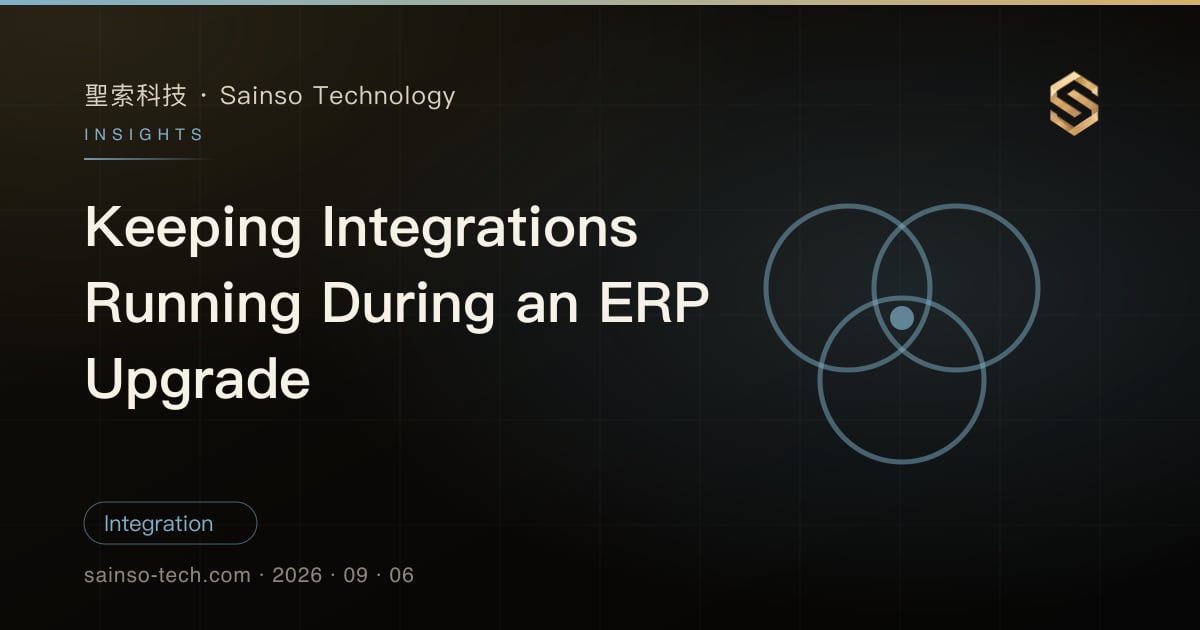 聖索科技 · Sainso Technology

INSIGHTS

Keeping Integrations Running During an ERP Upgrade

Integration

sainso-tech.com · 2026 · 09 · 06